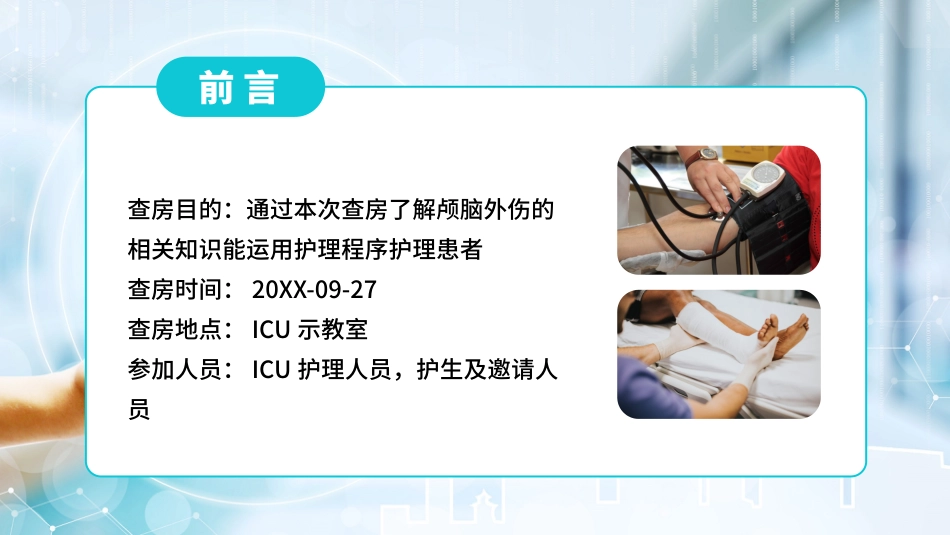 前言

查房目的：通过本次查房了解颅脑外伤的相关知识能运用护理程序护理患者
查房时间： 20XX-09-27
查房地点： ICU 示教室
参加人员： ICU 护理人员，护生及邀请人员